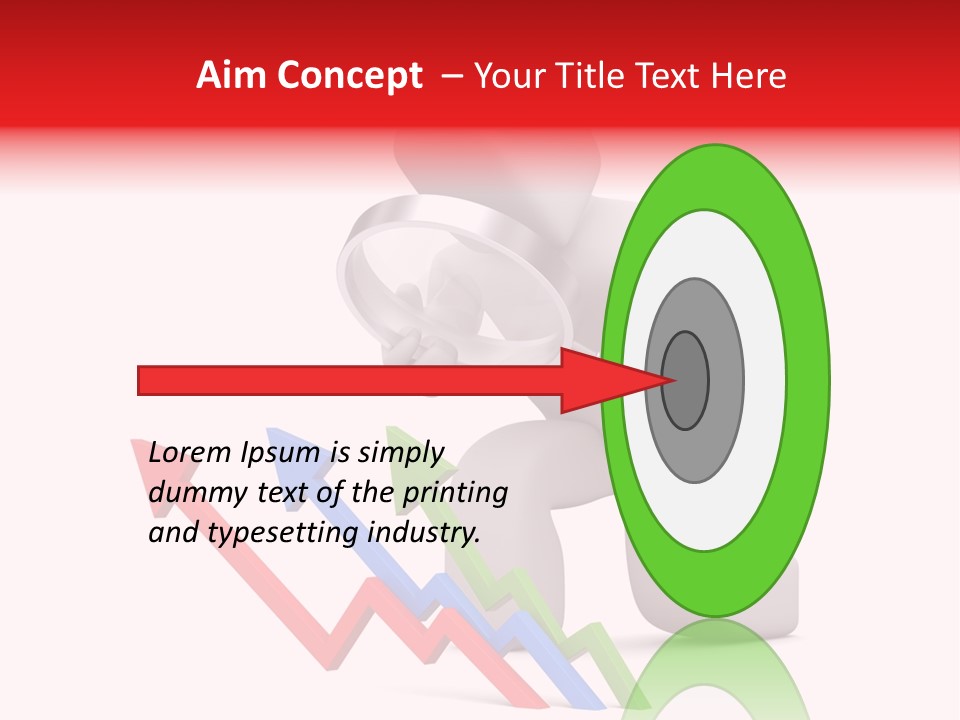 Aim Concept – Your Title Text Here

Lorem Ipsum is simply dummy text of the printing and typesetting industry.